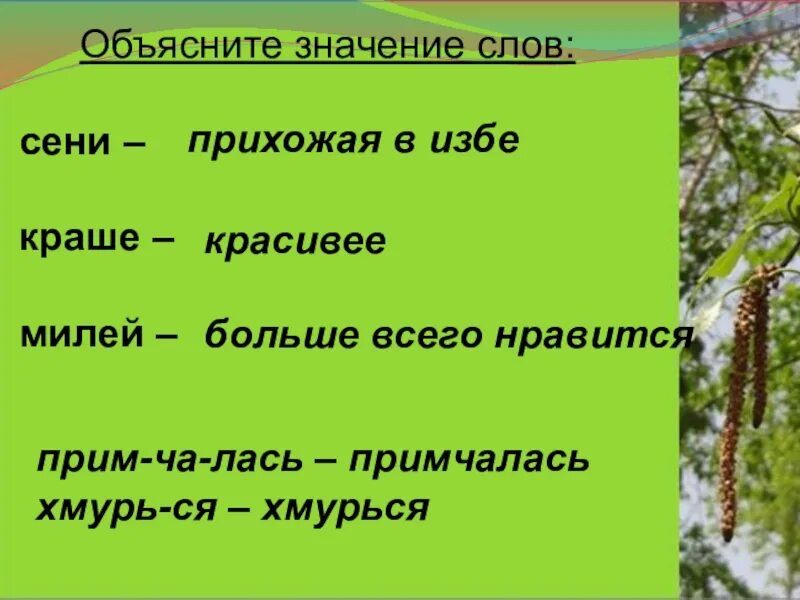 Объясните значение слов:

сени – прихожая в избе

краше – красивее

милей – больше всего нравится

прим-ча-лась – примчалась
хмурь-ся – хмурься